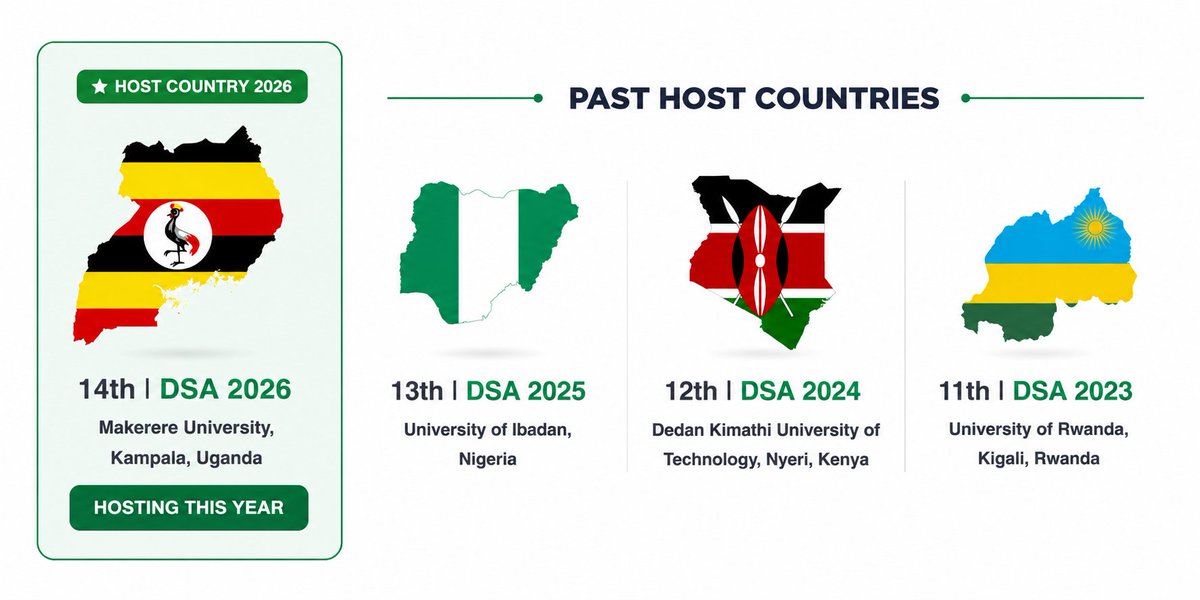 ★ HOST COUNTRY 2026

14th | DSA 2026

Makerere University, Kampala, Uganda

HOSTING THIS YEAR

PAST HOST COUNTRIES

13th | DSA 2025

University of Ibadan, Nigeria

12th | DSA 2024

Dedan Kimathi University of Technology, Nyeri, Kenya

11th | DSA 2023

University of Rwanda, Kigali, Rwanda